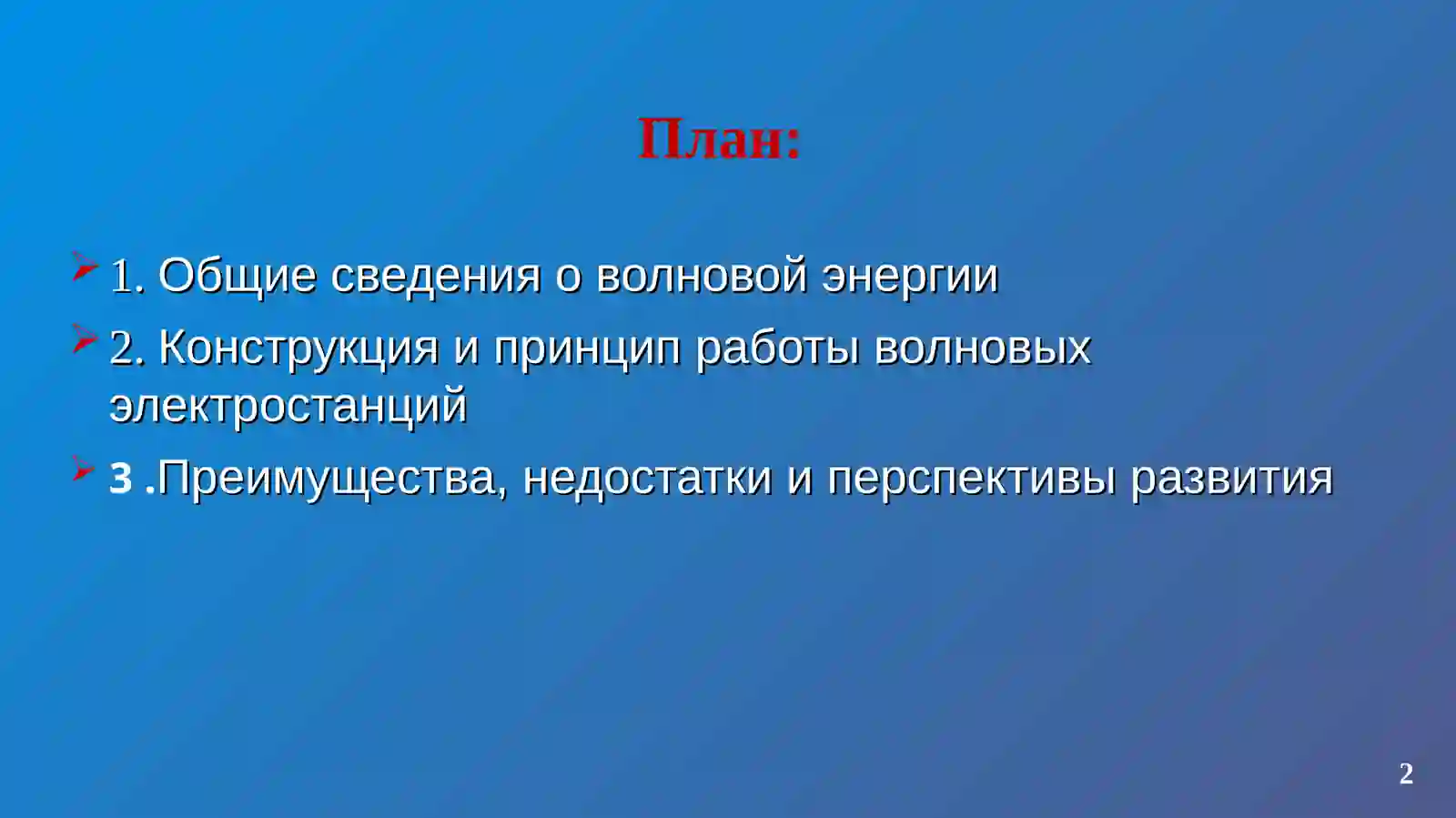 План:

1. Общие сведения о волновой энергии

2. Конструкция и принцип работы волновых электростанций

3 .Преимущества, недостатки и перспективы развития

2